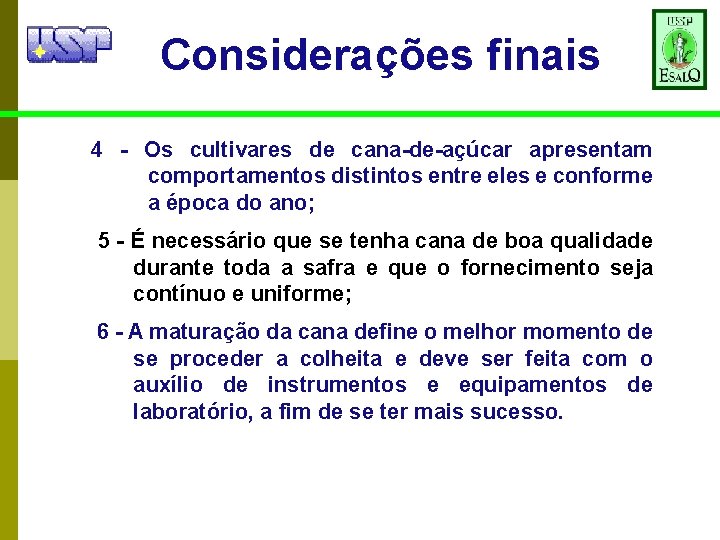 USP

Considerações finais

USP
ESALQ

4 - Os cultivares de cana-de-açúcar apresentam comportamentos distintos entre eles e conforme a época do ano;

5 - É necessário que se tenha cana de boa qualidade durante toda a safra e que o fornecimento seja contínuo e uniforme;

6 - A maturação da cana define o melhor momento de se proceder a colheita e deve ser feita com o auxílio de instrumentos e equipamentos de laboratório, a fim de se ter mais sucesso.